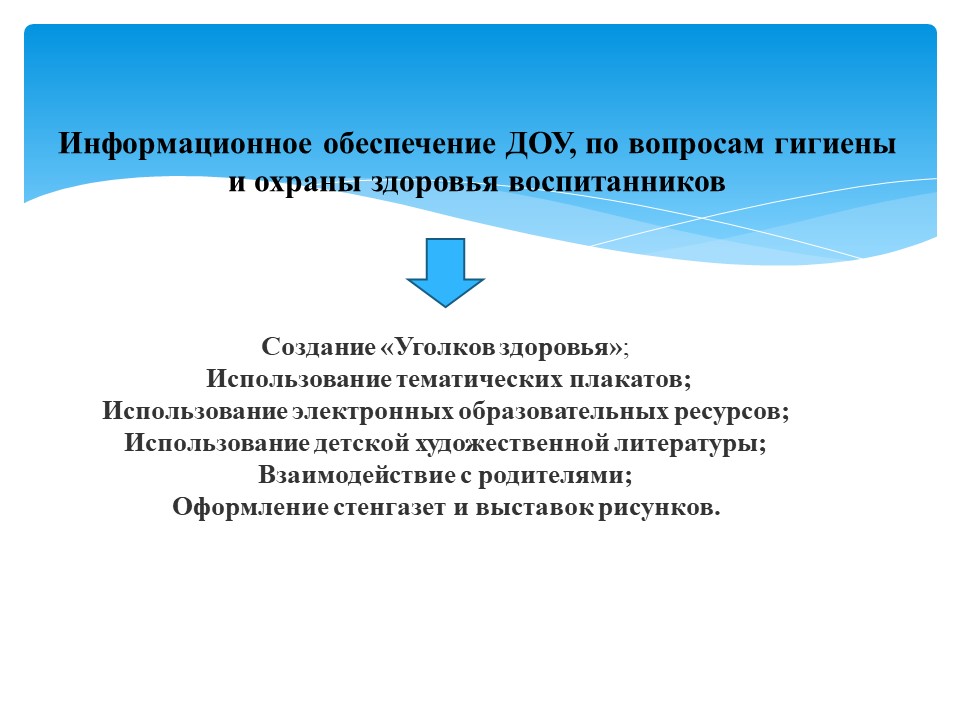 Информационное обеспечение ДОУ, по вопросам гигиены и охраны здоровья воспитанников

Создание «Уголков здоровья»;
Использование тематических плакатов;
Использование электронных образовательных ресурсов;
Использование детской художественной литературы;
Взаимодействие с родителями;
Оформление стенгазет и выставок рисунков.